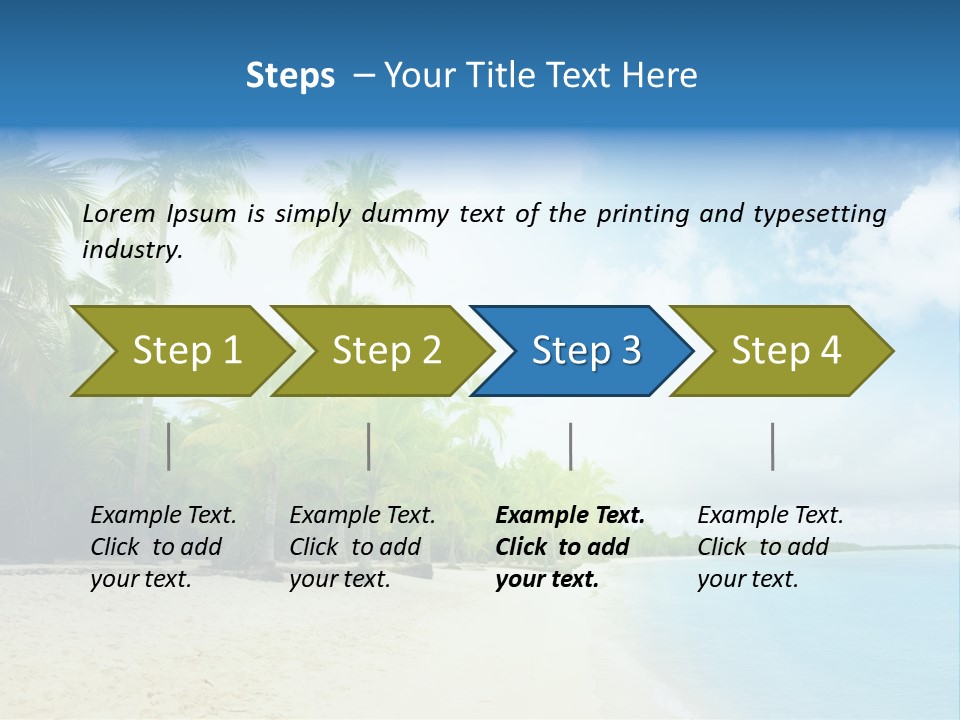 Steps – Your Title Text Here

Lorem Ipsum is simply dummy text of the printing and typesetting industry.

Step 1

Step 2

Step 3

Step 4

Example Text. Click to add your text.

Example Text. Click to add your text.

Example Text. Click to add your text.

Example Text. Click to add your text.